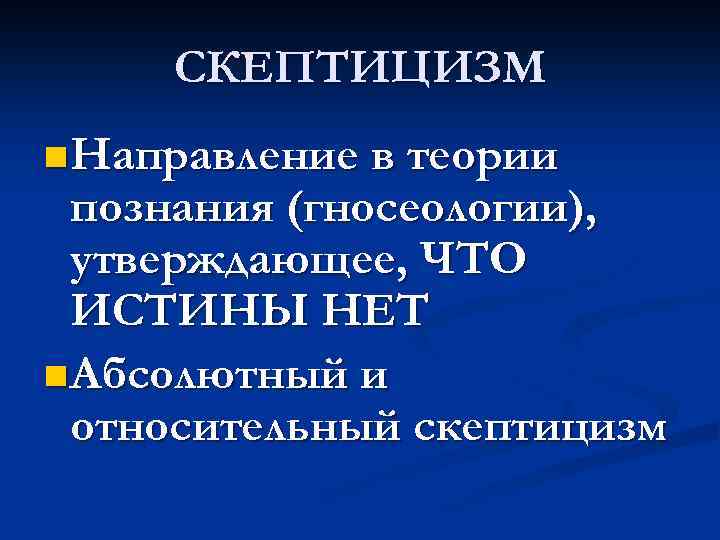 СКЕПТИЦИЗМ

Направление в теории познания (гносеологии), утверждающее, ЧТО ИСТИНЫ НЕТ

Абсолютный и относительный скептицизм